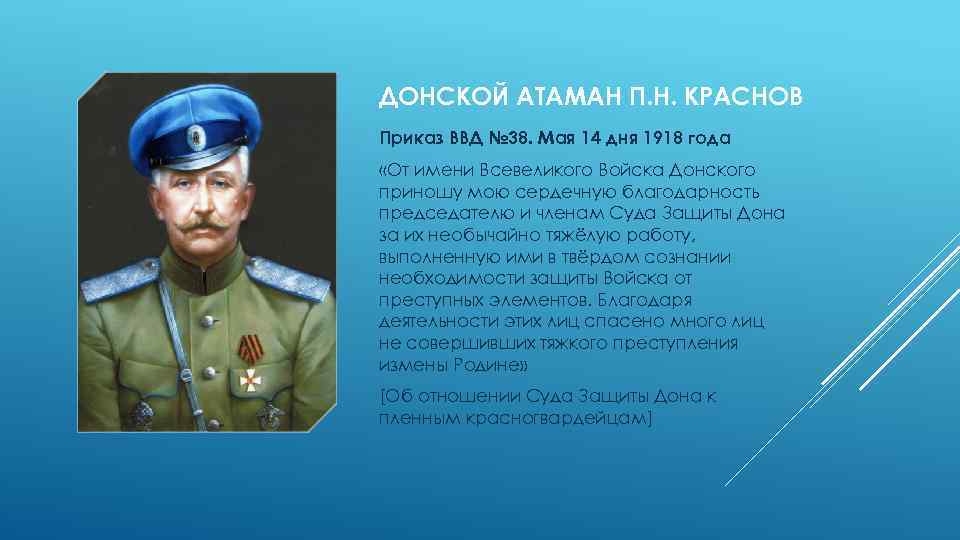 ДОНСКОЙ АТАМАН П.Н. КРАСНОВ

Приказ ВВД №38. Мая 14 дня 1918 года

«От имени Всевеликого Войска Донского приношу мою сердечную благодарность председателю и членам Суда Защиты Дона за их необычайно тяжёлую работу, выполненную ими в твёрдом сознании необходимости защиты Войска от преступных элементов. Благодаря деятельности этих лиц спасено много лиц не совершивших тяжкого преступления измены Родине»

[Об отношении Суда Защиты Дона к пленным красногвардейцам]